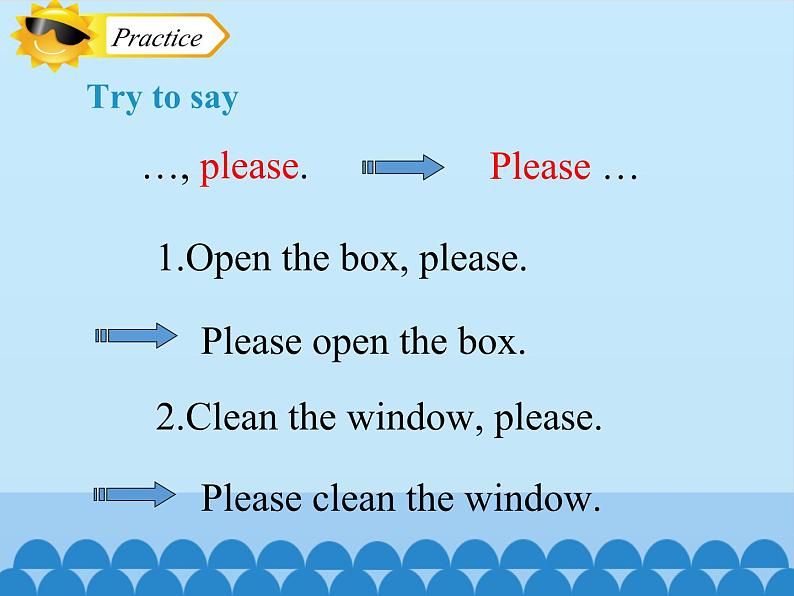 Practice

Try to say

…, please. Please …

1.Open the box, please.

Please open the box.

2.Clean the window, please.

Please clean the window.